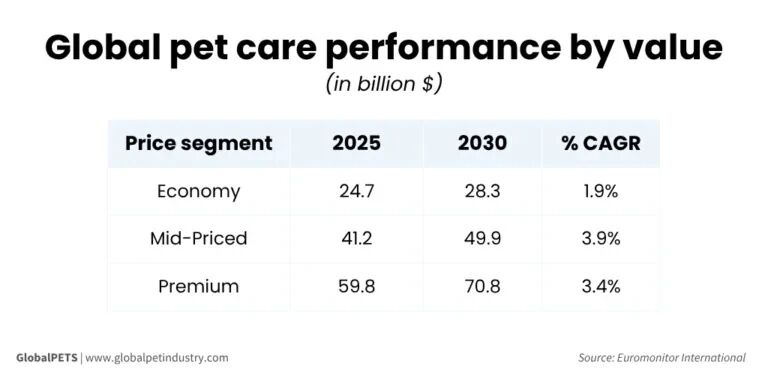 Global pet care performance by value

(in billion $)

| Price segment | 2025 | 2030 | % CAGR |
|---|---|---|---|
| Economy | 24.7 | 28.3 | 1.9% |
| Mid-Priced | 41.2 | 49.9 | 3.9% |
| Premium | 59.8 | 70.8 | 3.4% |

GlobalPETS | www.globalpetindustry.com

Source: Euromonitor International